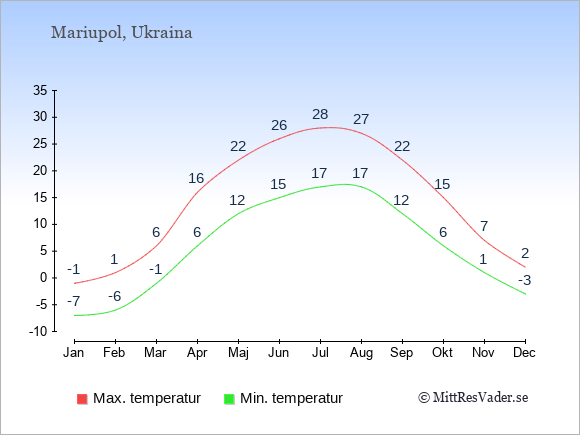 Mariupol, Ukraina

35
30
25
20
15
10
5
0
-5
-10

-1 1 6 16 22 26 28 27 22 15 7 2

-7 -6 -1 6 12 15 17 17 12 6 1 -3

Jan Feb Mar Apr Maj Jun Jul Aug Sep Okt Nov Dec

Max. temperatur
Min. temperatur
© MittResVader.se